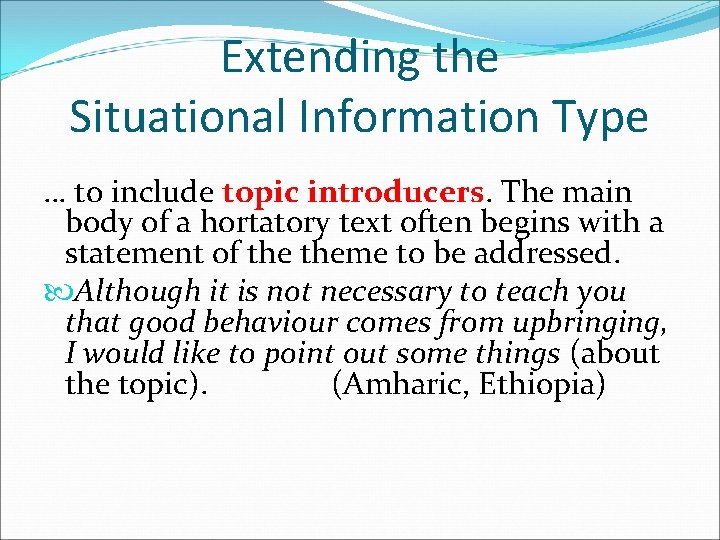 Extending the Situational Information Type

… to include topic introducers. The main body of a hortatory text often begins with a statement of the theme to be addressed.

Although it is not necessary to teach you that good behaviour comes from upbringing, I would like to point out some things (about the topic). (Amharic, Ethiopia)